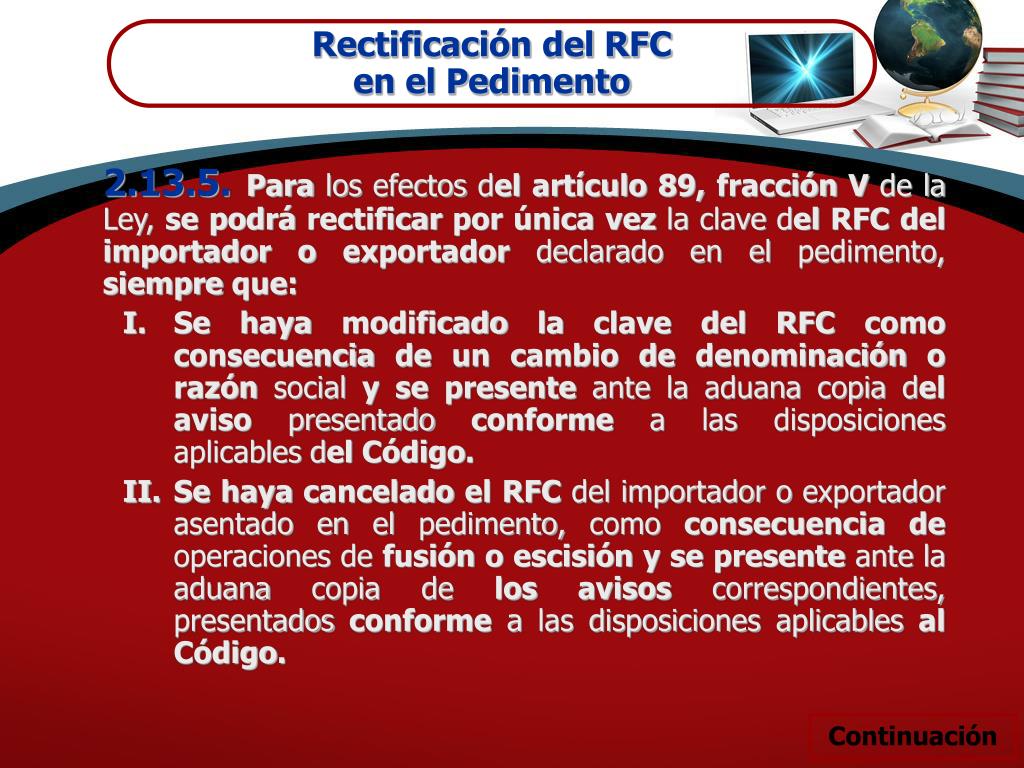 Rectificación del RFC
en el Pedimento

2.13.5. Para los efectos del artículo 89, fracción V de la Ley, se podrá rectificar por única vez la clave del RFC del importador o exportador declarado en el pedimento, siempre que:

I. Se haya modificado la clave del RFC como consecuencia de un cambio de denominación o razón social y se presente ante la aduana copia del aviso presentado conforme a las disposiciones aplicables del Código.

II. Se haya cancelado el RFC del importador o exportador asentado en el pedimento, como consecuencia de operaciones de fusión o escisión y se presente ante la aduana copia de los avisos correspondientes, presentados conforme a las disposiciones aplicables al Código.

Continuación